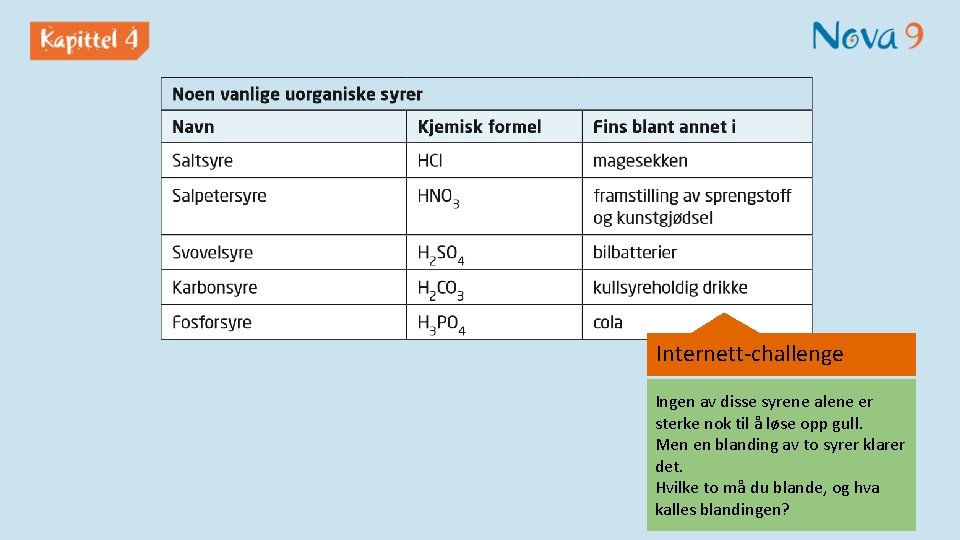 Kapittel 4

Nova 9

Noen vanlige uorganiske syrer

| Navn | Kjemisk formel | Fins blant annet i |
|---|---|---|
| Saltsyre | $HCl$ | magesekken |
| Salpetersyre | $HNO_3$ | framstilling av sprengstoff og kunstgjødsel |
| Svovelsyre | $H_2SO_4$ | bilbatterier |
| Karbonsyre | $H_2CO_3$ | kullsyreholdig drikke |
| Fosforsyre | $H_3PO_4$ | cola |

Internett-challenge

Ingen av disse syrene alene er sterke nok til å løse opp gull.
Men en blanding av to syrer klarer det.
Hvilke to må du blande, og hva kalles blandingen?